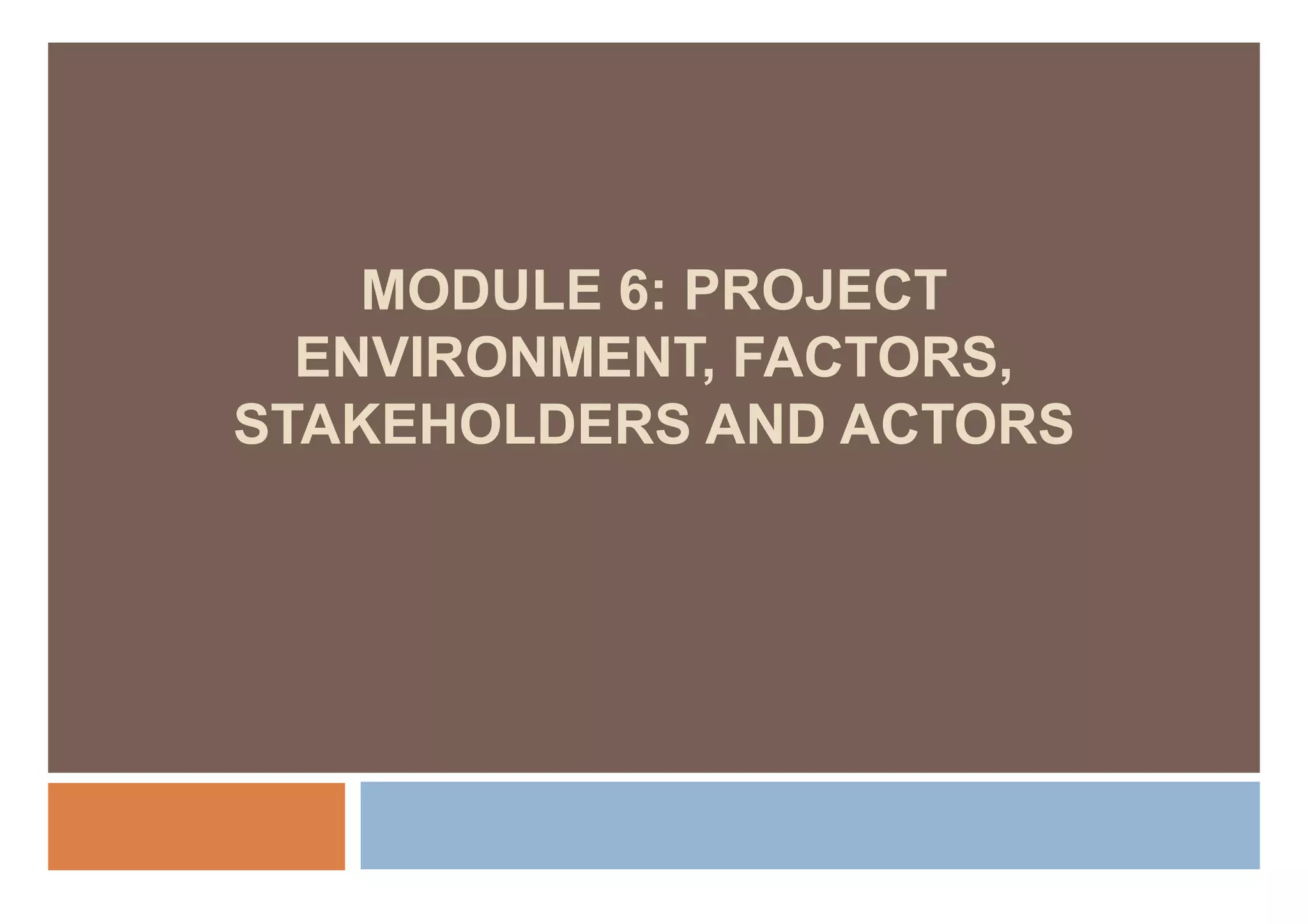 MODULE 6: PROJECT ENVIRONMENT, FACTORS, STAKEHOLDERS AND ACTORS